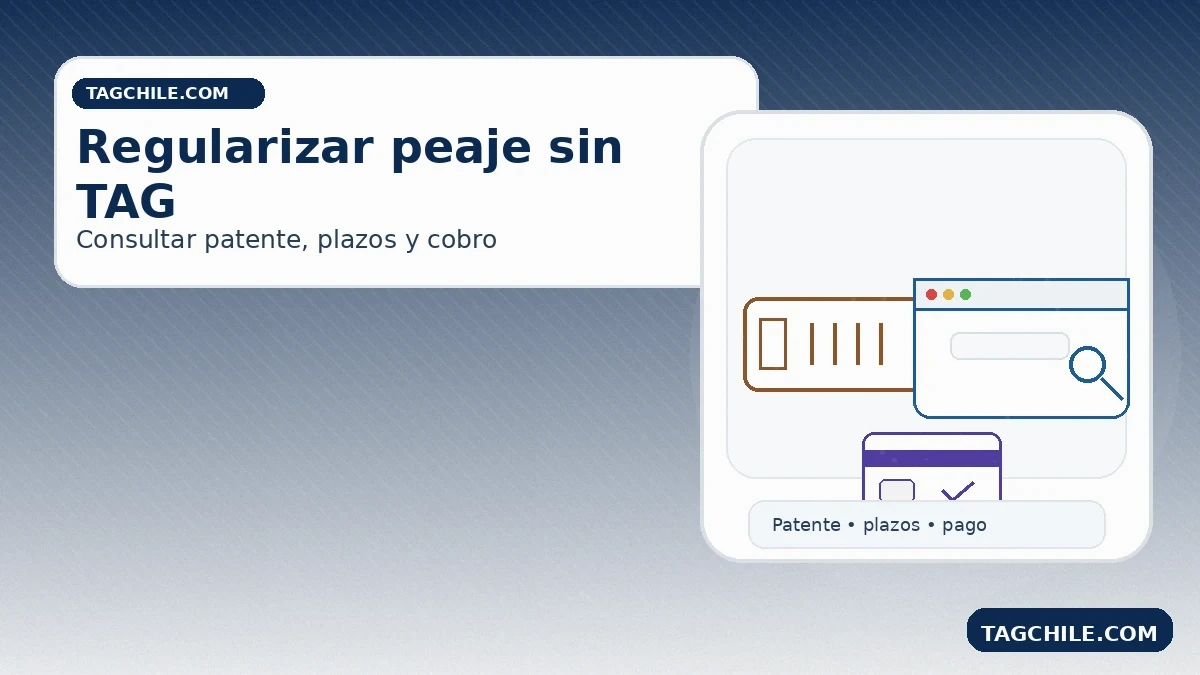 TAGCHILE.COM

Regularizar peaje sin TAG

Consultar patente, plazos y cobro

Patente • plazos • pago

TAGCHILE.COM